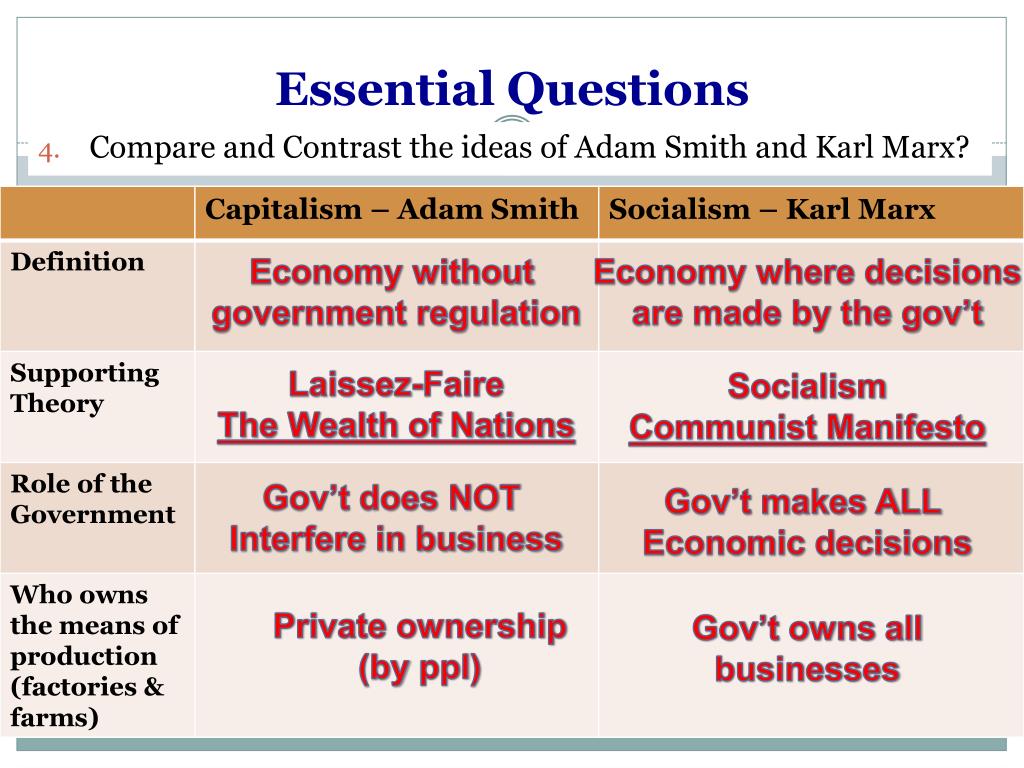 Essential Questions

4. Compare and Contrast the ideas of Adam Smith and Karl Marx?

| | Capitalism – Adam Smith | Socialism – Karl Marx |
|---|---|---|
| Definition | Economy without government regulation | Economy where decisions are made by the gov't |
| Supporting Theory | Laissez-Faire The Wealth of Nations | Socialism Communist Manifesto |
| Role of the Government | Gov't does NOT Interfere in business | Gov't makes ALL Economic decisions |
| Who owns the means of production (factories & farms) | Private ownership (by ppl) | Gov't owns all businesses |